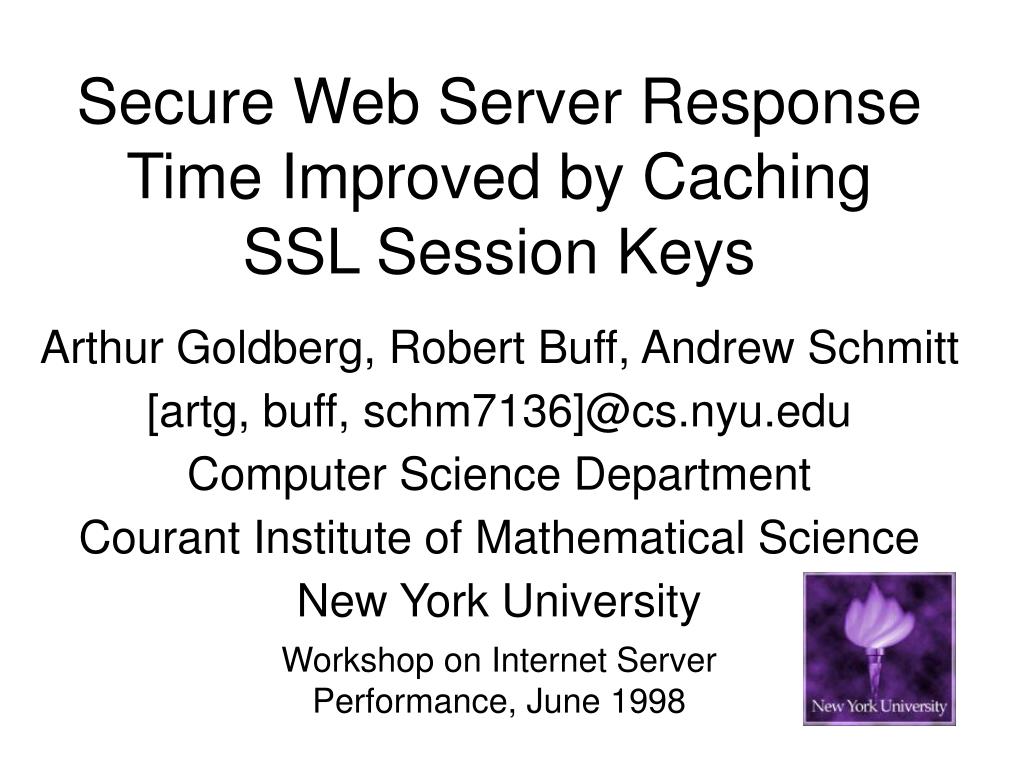 Secure Web Server Response Time Improved by Caching SSL Session Keys

Arthur Goldberg, Robert Buff, Andrew Schmitt

[artg, buff, schm7136]@cs.nyu.edu

Computer Science Department

Courant Institute of Mathematical Science

New York University

Workshop on Internet Server Performance, June 1998

New York University